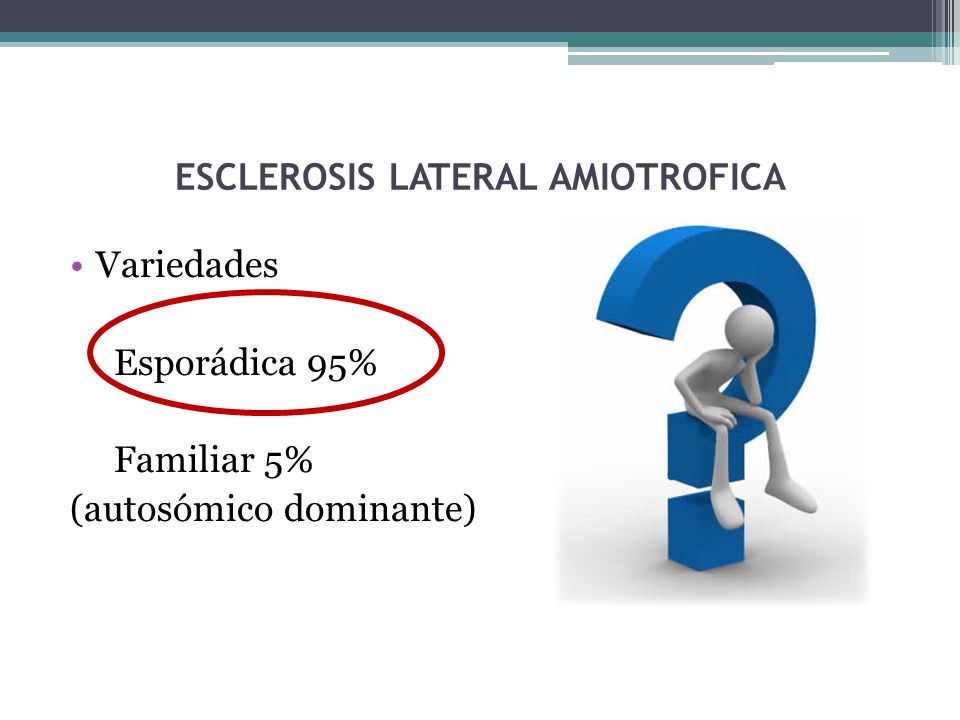 ESCLEROSIS LATERAL AMIOTROFICA

• Variedades

Esporádica 95%

Familiar 5% (autosómico dominante)